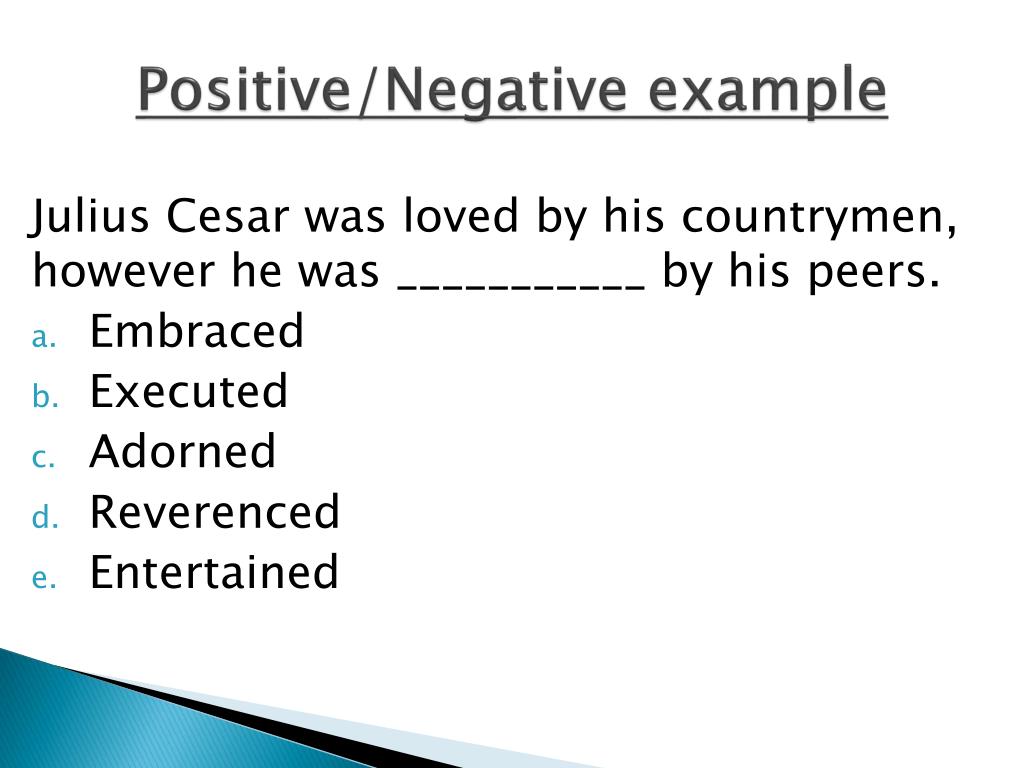 Positive/Negative example

Julius Cesar was loved by his countrymen, however he was ___________ by his peers.

a. Embraced
b. Executed
c. Adorned
d. Reverenced
e. Entertained